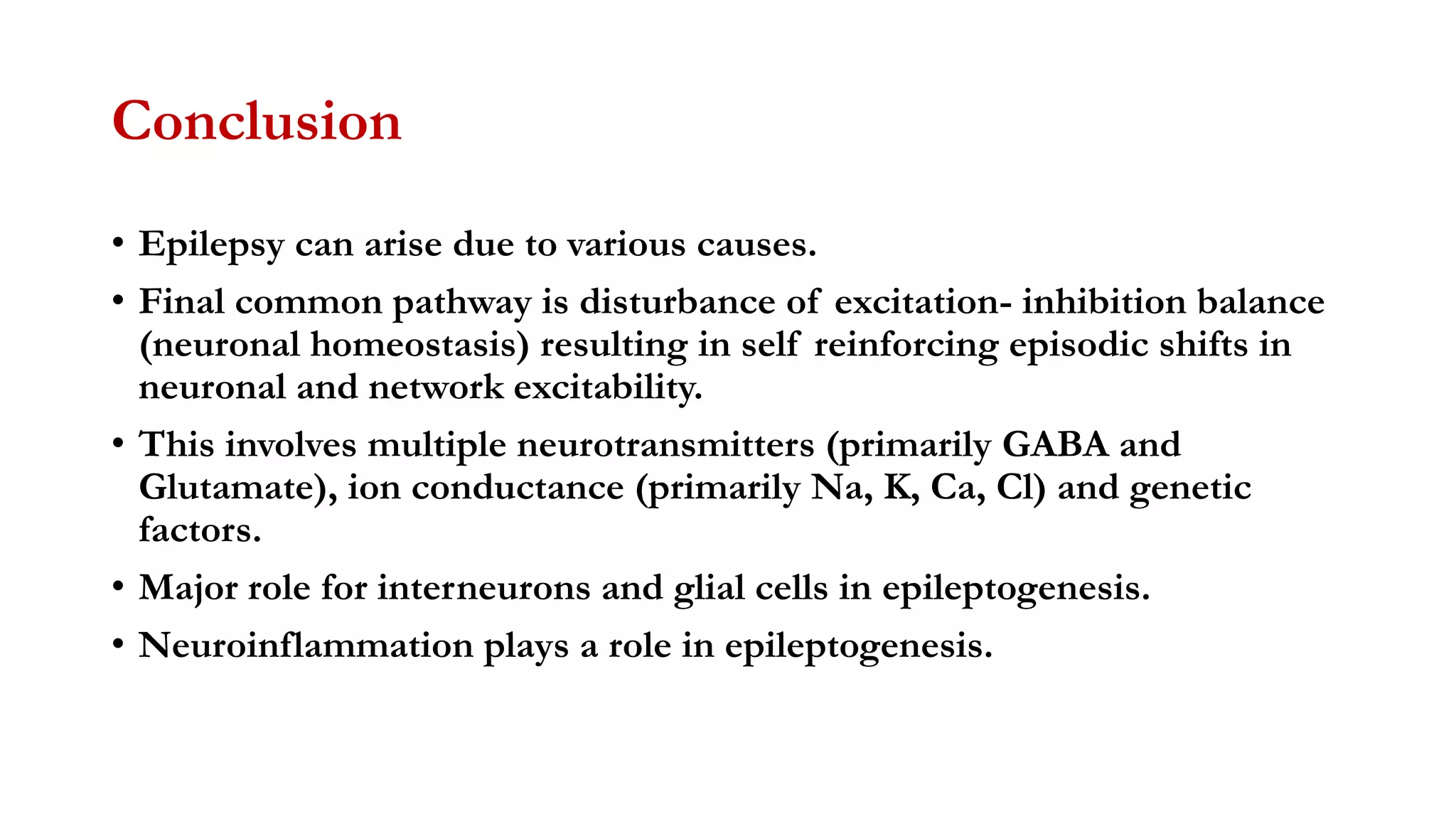 Conclusion

• Epilepsy can arise due to various causes.

• Final common pathway is disturbance of excitation- inhibition balance (neuronal homeostasis) resulting in self reinforcing episodic shifts in neuronal and network excitability.

• This involves multiple neurotransmitters (primarily GABA and Glutamate), ion conductance (primarily Na, K, Ca, Cl) and genetic factors.

• Major role for interneurons and glial cells in epileptogenesis.

• Neuroinflammation plays a role in epileptogenesis.